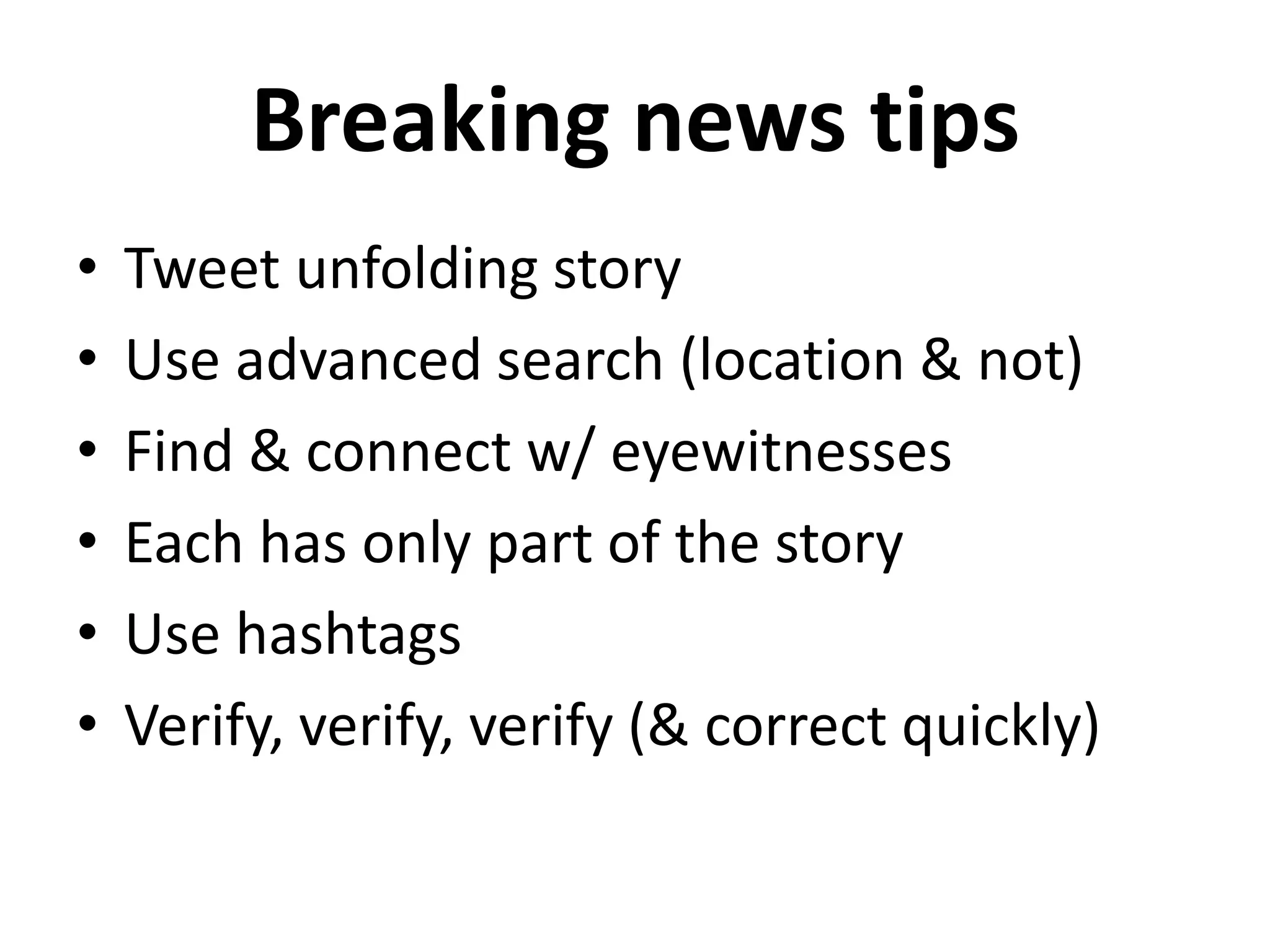 Breaking news tips

• Tweet unfolding story
• Use advanced search (location & not)
• Find & connect w/ eyewitnesses
• Each has only part of the story
• Use hashtags
• Verify, verify, verify (& correct quickly)